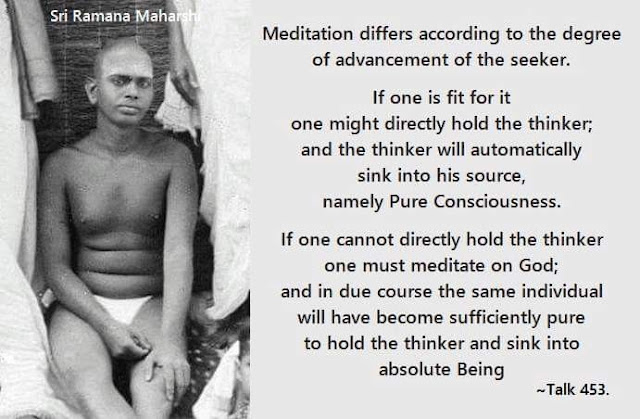 Sri Ramana Maharshi

Meditation differs according to the degree of advancement of the seeker.

If one is fit for it one might directly hold the thinker; and the thinker will automatically sink into his source, namely Pure Consciousness.

If one cannot directly hold the thinker one must meditate on God; and in due course the same individual will have become sufficiently pure to hold the thinker and sink into absolute Being

~Talk 453.